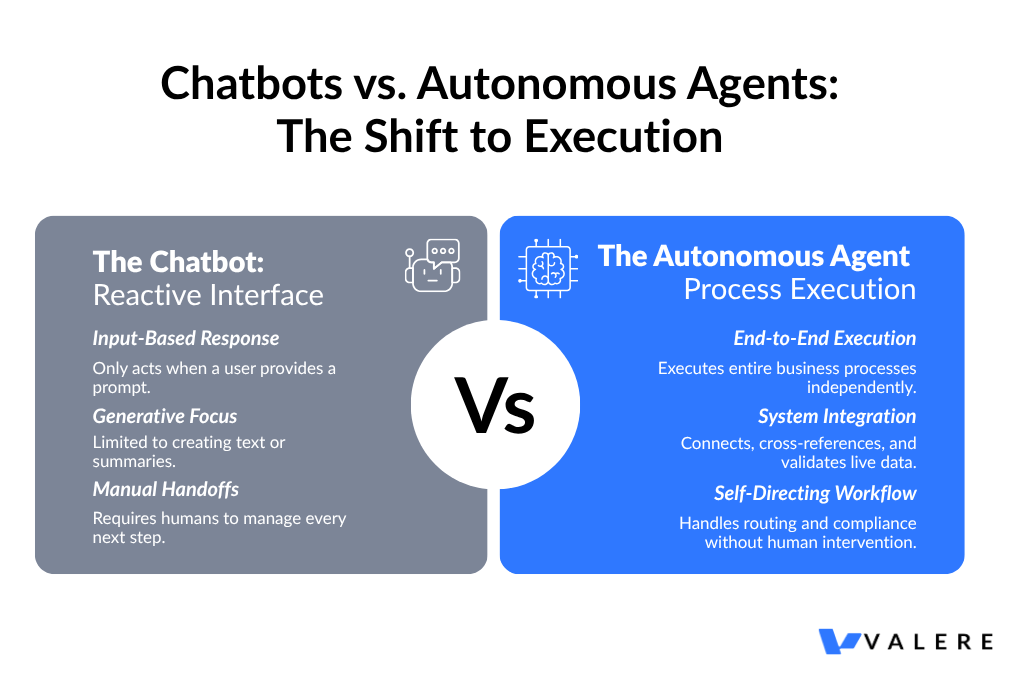 Chatbots vs. Autonomous Agents: The Shift to Execution

The Chatbot:
Reactive Interface

Input-Based Response

Only acts when a user provides a prompt.

Generative Focus

Limited to creating text or summaries.

Manual Handoffs

Requires humans to manage every next step.

Vs

The Autonomous Agent
Process Execution

End-to-End Execution

Executes entire business processes independently.

System Integration

Connects, cross-references, and validates live data.

Self-Directing Workflow

Handles routing and compliance without human intervention.

VALERE